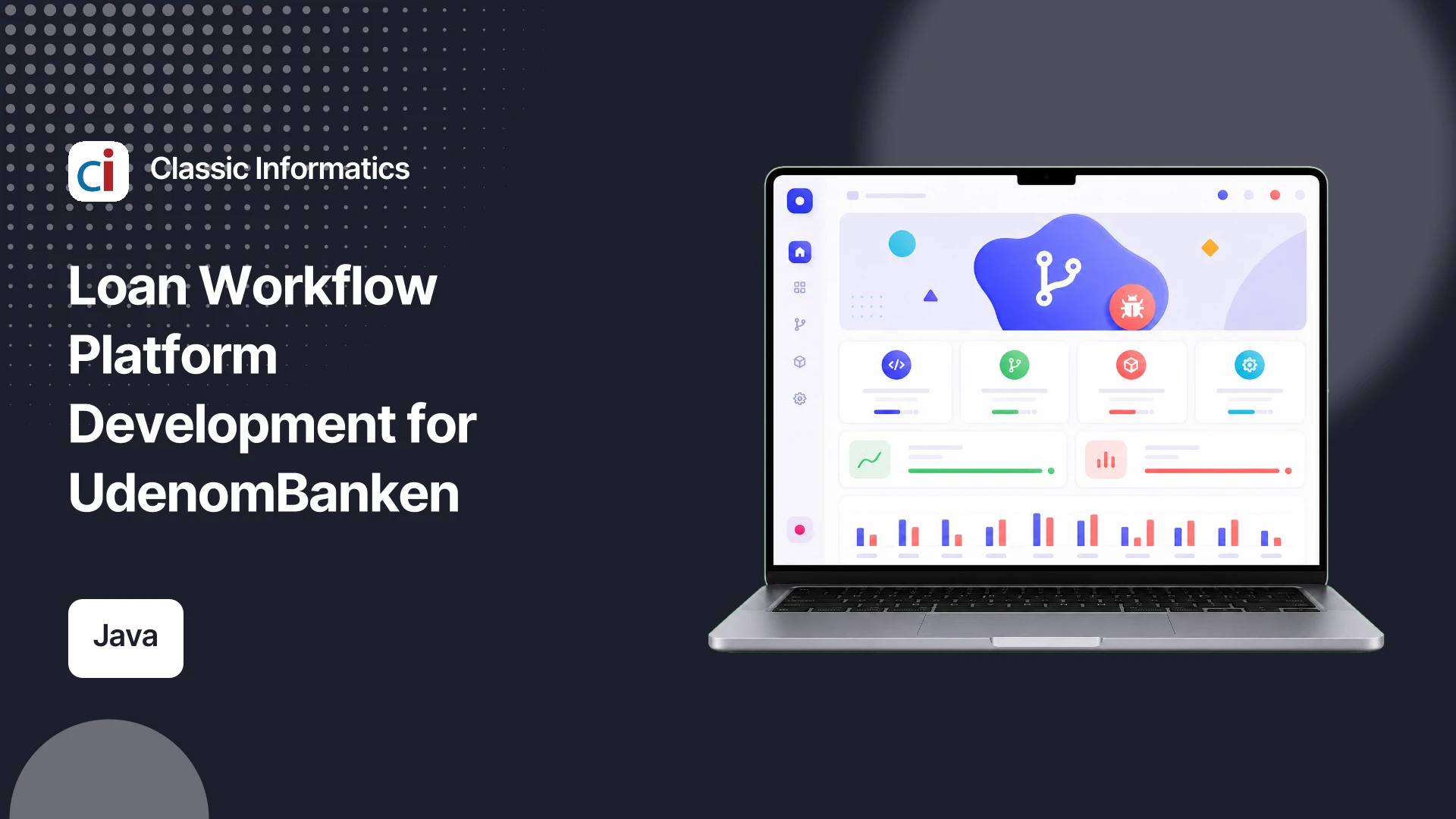 ci Classic Informatics

Loan Workflow Platform Development for UdenomBanken

Java